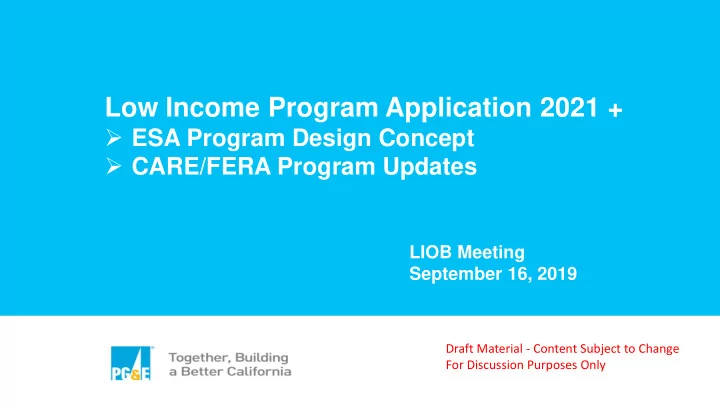 Low Income Program Application 2021 +
➢ ESA Program Design Concept
➢ CARE/FERA Program Updates

LIOB Meeting
September 16, 2019

PG&E

Together, Building a Better California

Draft Material - Content Subject to Change
For Discussion Purposes Only